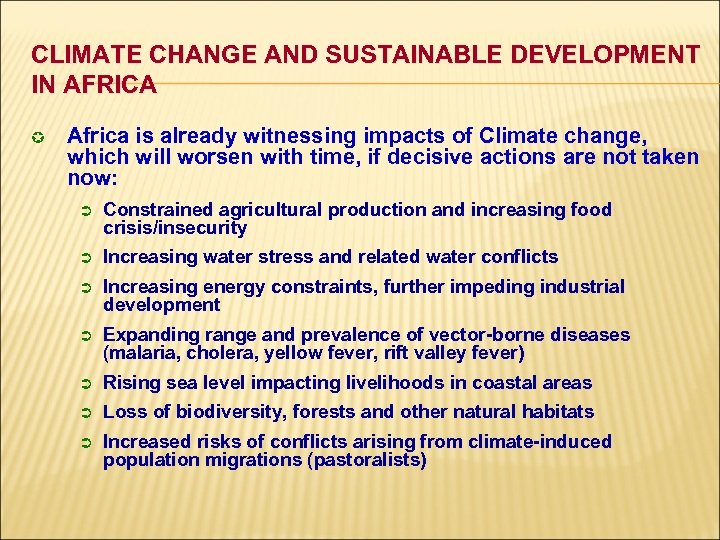 CLIMATE CHANGE AND SUSTAINABLE DEVELOPMENT IN AFRICA

Africa is already witnessing impacts of Climate change, which will worsen with time, if decisive actions are not taken now:

Constrained agricultural production and increasing food crisis/insecurity

Increasing water stress and related water conflicts

Increasing energy constraints, further impeding industrial development

Expanding range and prevalence of vector-borne diseases (malaria, cholera, yellow fever, rift valley fever)

Rising sea level impacting livelihoods in coastal areas

Loss of biodiversity, forests and other natural habitats

Increased risks of conflicts arising from climate-induced population migrations (pastoralists)